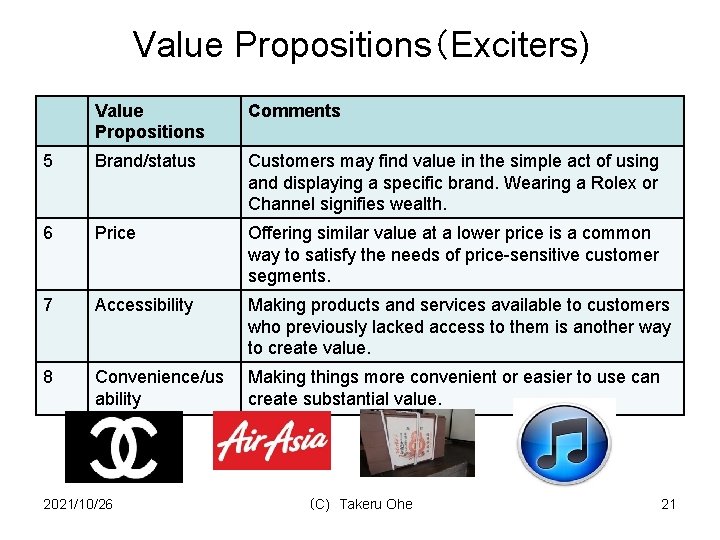 Value Propositions（Exciters)

| | Value Propositions | Comments |
|---|---|---|
| 5 | Brand/status | Customers may find value in the simple act of using and displaying a specific brand. Wearing a Rolex or Channel signifies wealth. |
| 6 | Price | Offering similar value at a lower price is a common way to satisfy the needs of price-sensitive customer segments. |
| 7 | Accessibility | Making products and services available to customers who previously lacked access to them is another way to create value. |
| 8 | Convenience/usability | Making things more convenient or easier to use can create substantial value. |

AirAsia

2021/10/26

(C) Takeru Ohe

21